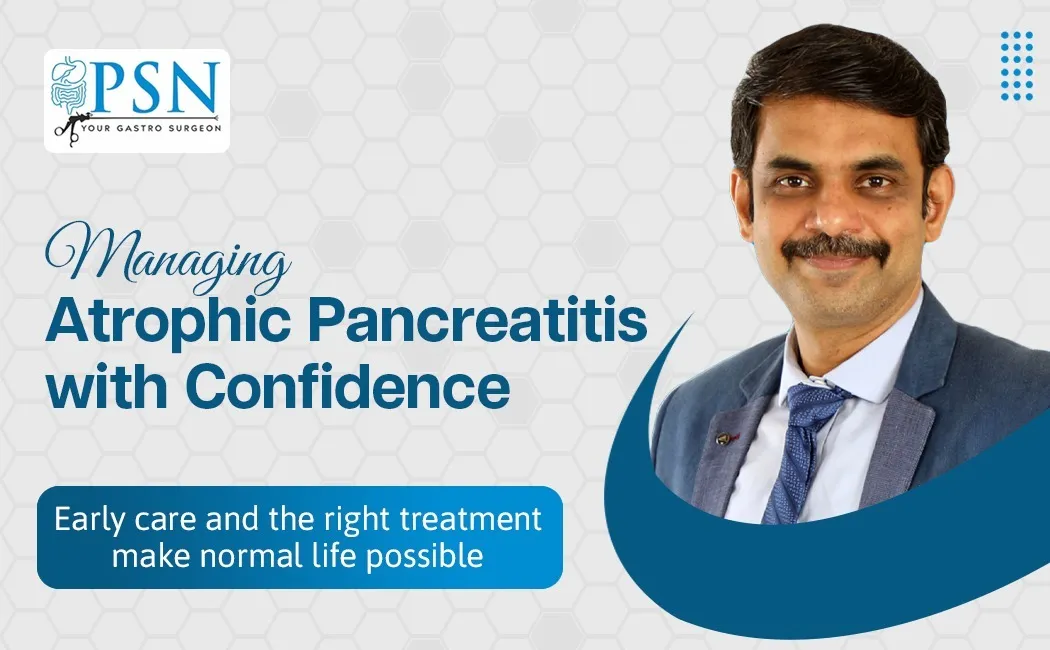 PSN
YOUR GASTRO SURGEON

Managing
Atrophic Pancreatitis with Confidence

Early care and the right treatment make normal life possible